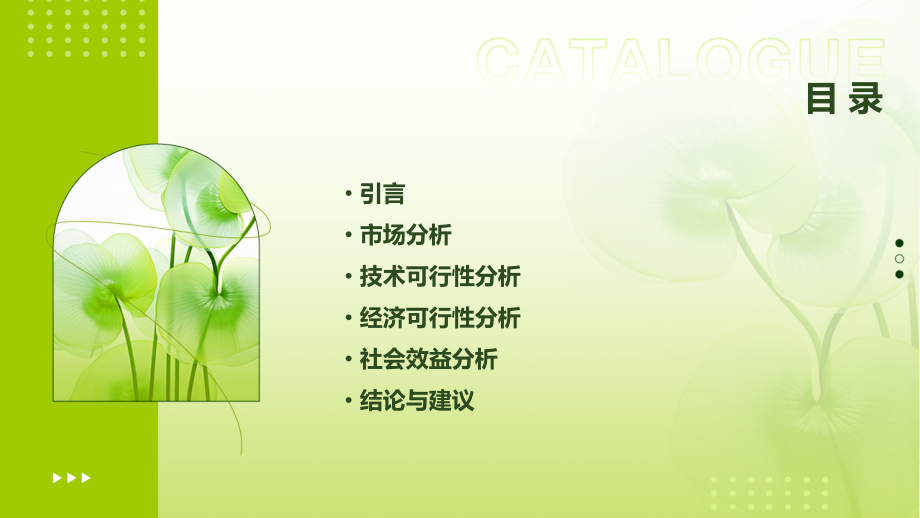 CATALOGUE
目录

• 引言
• 市场分析
• 技术可行性分析
• 经济可行性分析
• 社会效益分析
• 结论与建议